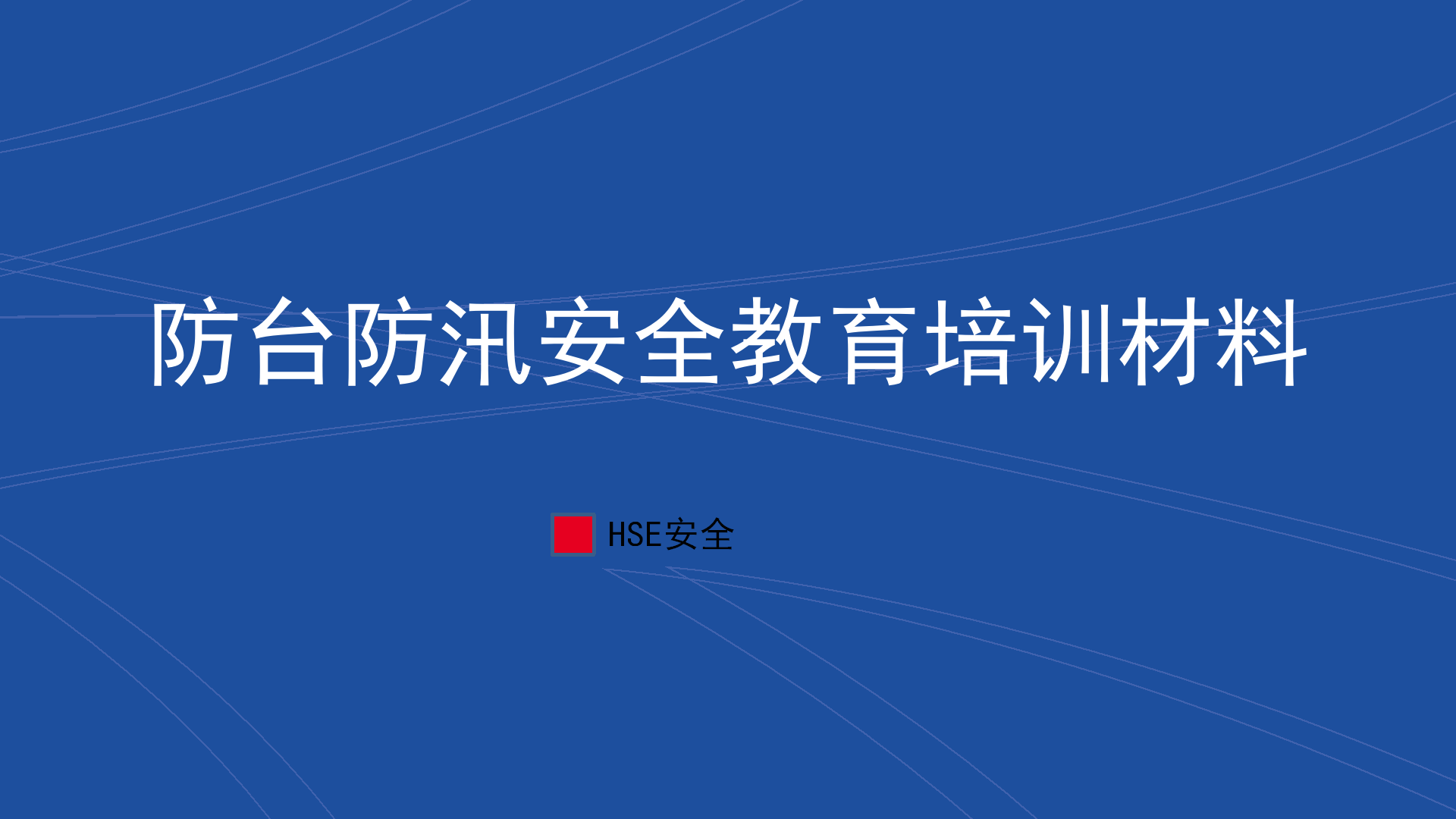 防台防汛安全教育培训材料

HSE安全